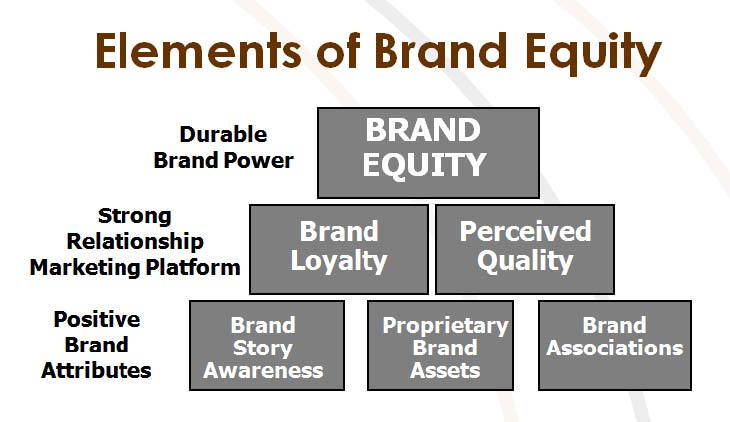 Elements of Brand Equity

Durable Brand Power

BRAND EQUITY

Strong Relationship Marketing Platform

Brand Loyalty

Perceived Quality

Positive Brand Attributes

Brand Story Awareness

Proprietary Brand Assets

Brand Associations